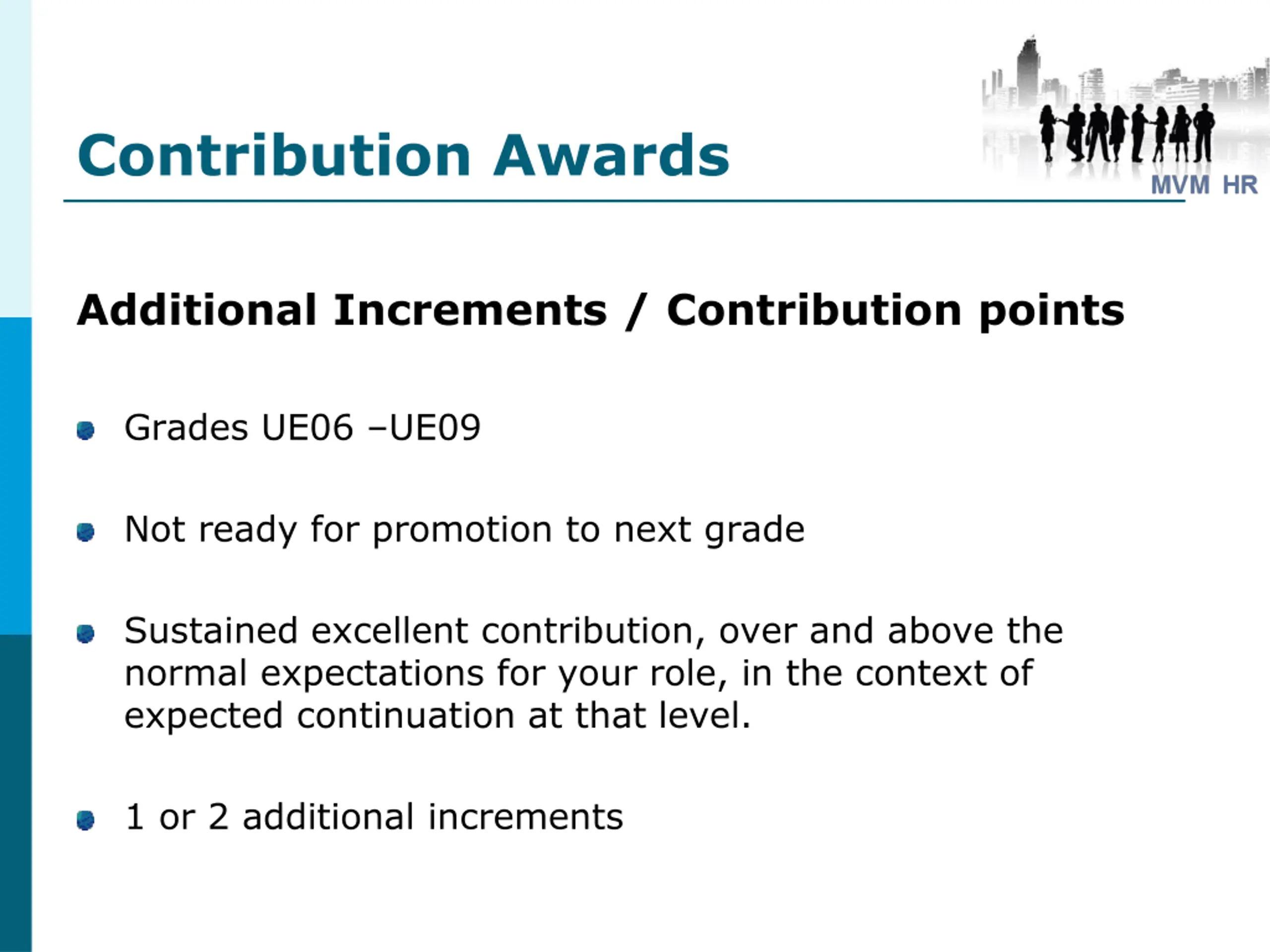 Contribution Awards

MVM HR

Additional Increments / Contribution points

- Grades UE06 –UE09
- Not ready for promotion to next grade
- Sustained excellent contribution, over and above the normal expectations for your role, in the context of expected continuation at that level.
- 1 or 2 additional increments